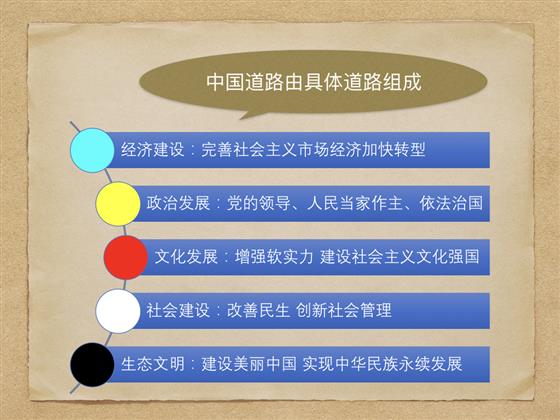 中国道路由具体道路组成

经济建设：完善社会主义市场经济加快转型

政治发展：党的领导、人民当家作主、依法治国

文化发展：增强软实力 建设社会主义文化强国

社会建设：改善民生 创新社会管理

生态文明：建设美丽中国 实现中华民族永续发展